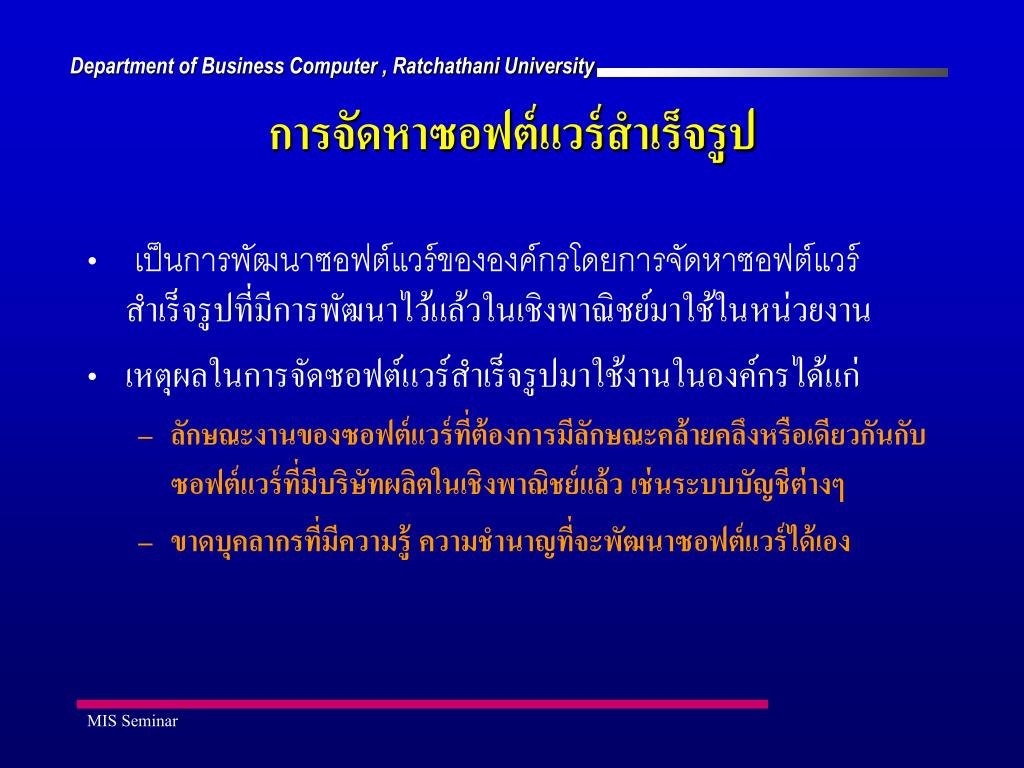 Department of Business Computer , Ratchathani University

การจัดหาซอฟต์แวร์สำเร็จรูป

• เป็นการพัฒนาซอฟต์แวร์ขององค์กรโดยการจัดหาซอฟต์แวร์สำเร็จรูปที่มีการพัฒนาไว้แล้วในเชิงพาณิชย์มาใช้ในหน่วยงาน

• เหตุผลในการจัดซอฟต์แวร์สำเร็จรูปมาใช้งานในองค์กรได้แก่

– ลักษณะงานของซอฟต์แวร์ที่ต้องการมีลักษณะคล้ายคลึงหรือเดียวกันกับซอฟต์แวร์ที่มีบริษัทผลิตในเชิงพาณิชย์แล้ว เช่นระบบบัญชีต่างๆ

– ขาดบุคลากรที่มีความรู้ ความชำนาญที่จะพัฒนาซอฟต์แวร์ได้เอง

MIS Seminar